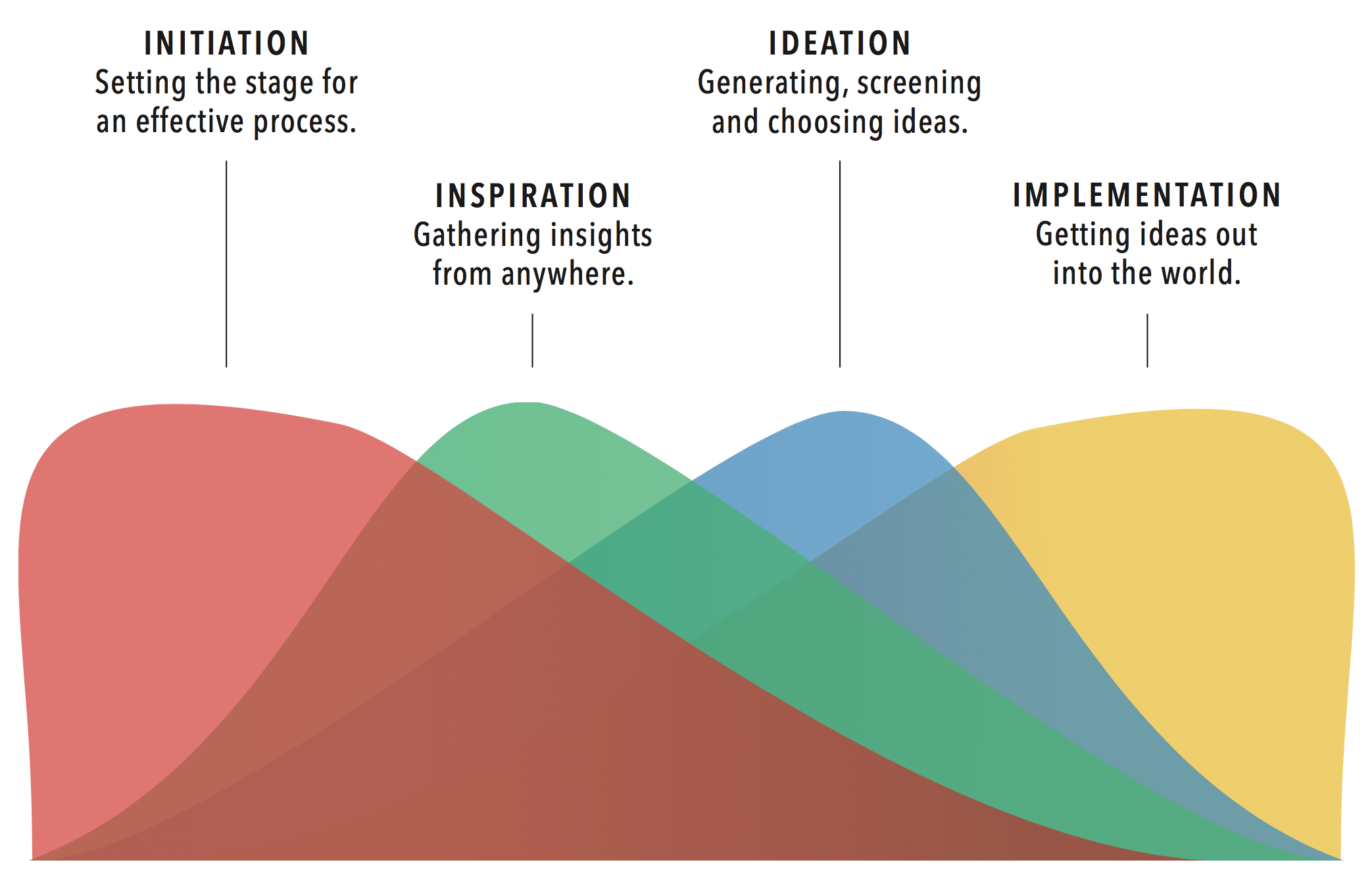 INITIATION
Setting the stage for an effective process.

INSPIRATION
Gathering insights from anywhere.

IDEATION
Generating, screening and choosing ideas.

IMPLEMENTATION
Getting ideas out into the world.